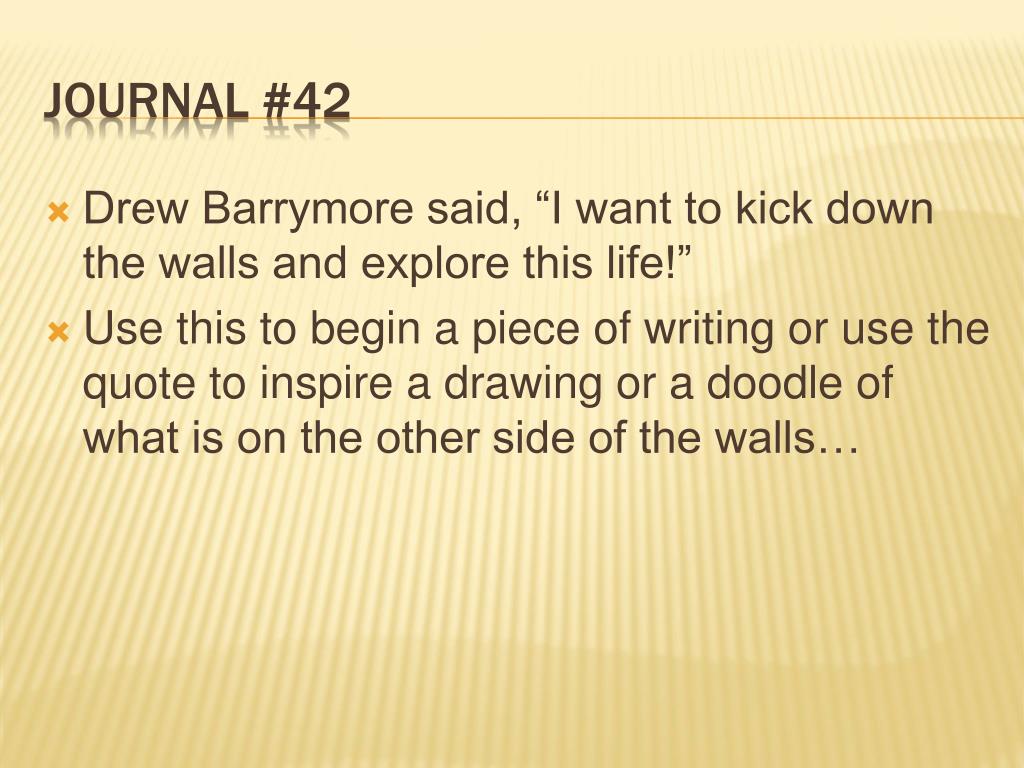 JOURNAL #42

Drew Barrymore said, “I want to kick down the walls and explore this life!”

Use this to begin a piece of writing or use the quote to inspire a drawing or a doodle of what is on the other side of the walls…